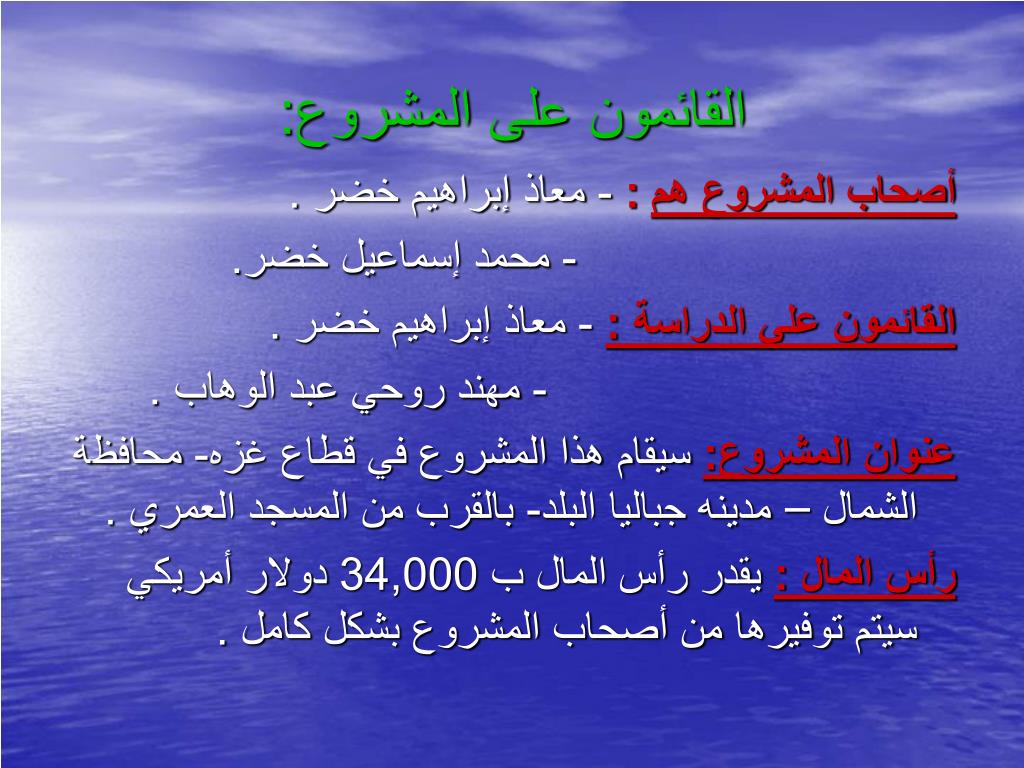 القائمون على المشروع:

أصحاب المشروع هم : - معاذ إبراهيم خضر .

- محمد إسماعيل خضر.

القائمون على الدراسة : - معاذ إبراهيم خضر .

- مهند روحي عبد الوهاب .

عنوان المشروع: سيقام هذا المشروع في قطاع غزه- محافظة الشمال – مدينه جباليا البلد- بالقرب من المسجد العمري .

رأس المال : يقدر رأس المال ب 34,000 دولار أمريكي سيتم توفيرها من أصحاب المشروع بشكل كامل .